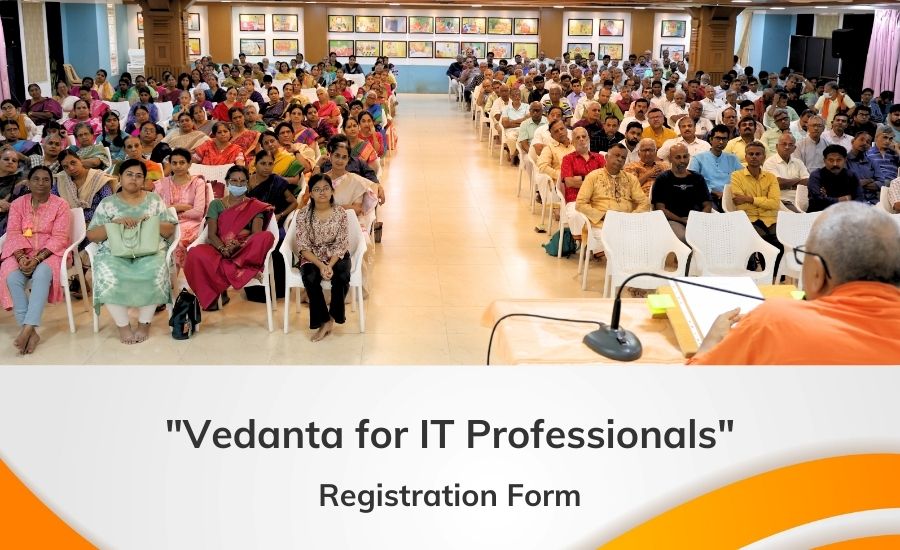 "Vedanta for IT Professionals"

Registration Form